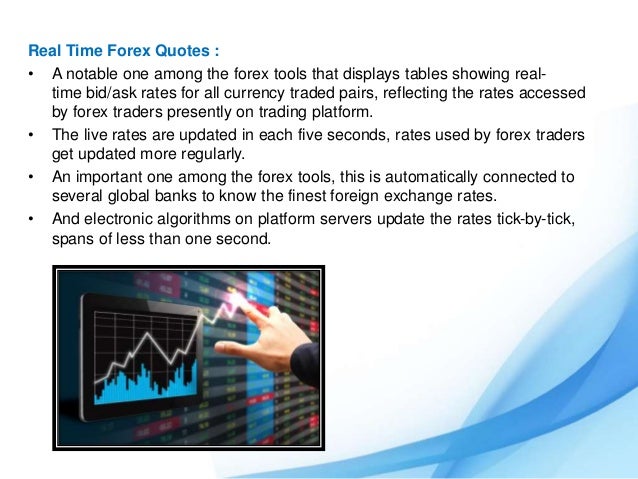 Real Time Forex Quotes :

• A notable one among the forex tools that displays tables showing real-time bid/ask rates for all currency traded pairs, reflecting the rates accessed by forex traders presently on trading platform.

• The live rates are updated in each five seconds, rates used by forex traders get updated more regularly.

• An important one among the forex tools, this is automatically connected to several global banks to know the finest foreign exchange rates.

• And electronic algorithms on platform servers update the rates tick-by-tick, spans of less than one second.